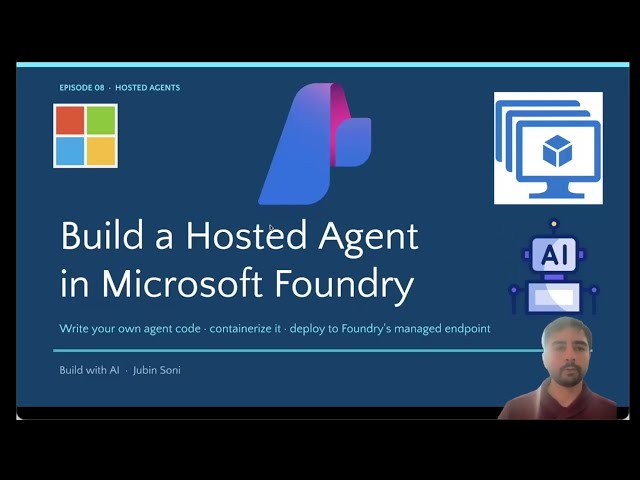 EPISODE 08 · HOSTED AGENTS

AI

Build a Hosted Agent in Microsoft Foundry

Write your own agent code · containerize it · deploy to Foundry's managed endpoint

Build with AI · Jubin Soni